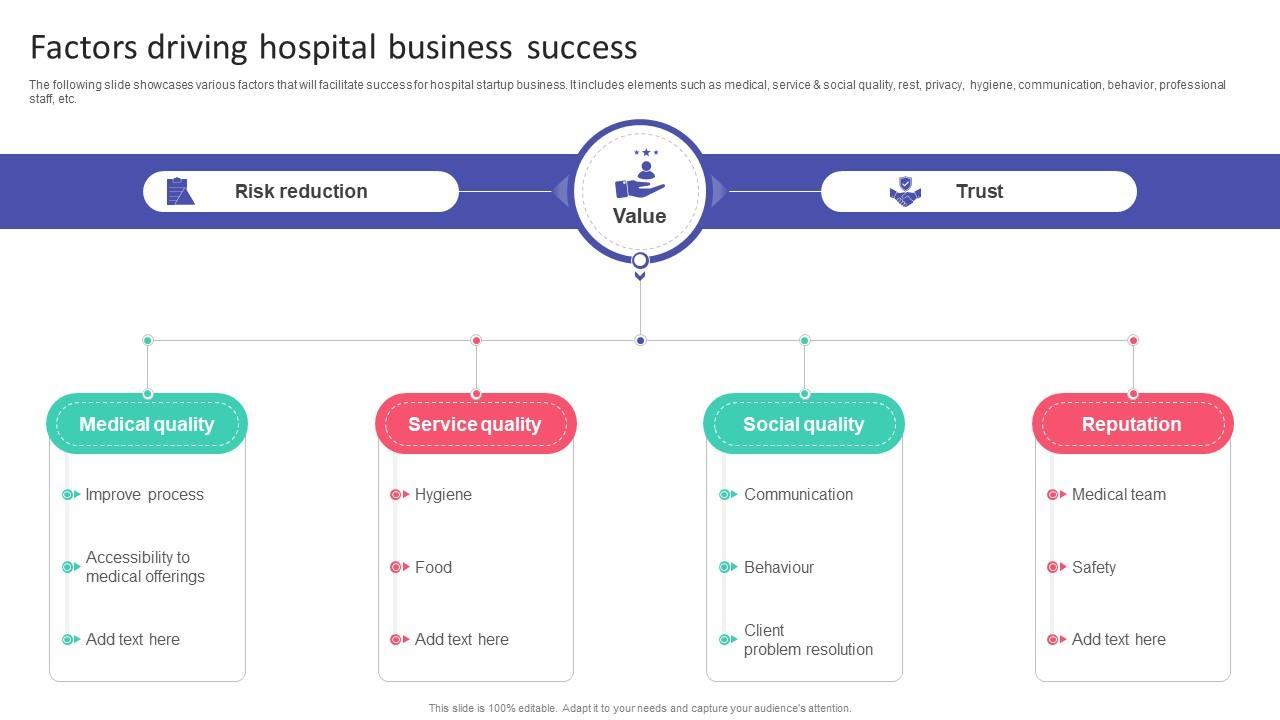 Factors driving hospital business success

The following slide showcases various factors that will facilitate success for hospital startup business. It includes elements such as medical, service & social quality, rest, privacy, hygiene, communication, behavior, professional staff, etc.

Risk reduction

Value

Trust

Medical quality
Improve process
Accessibility to medical offerings
Add text here

Service quality
Hygiene
Food
Add text here

Social quality
Communication
Behaviour
Client problem resolution

Reputation
Medical team
Safety
Add text here

This slide is 100% editable. Adapt it to your needs and capture your audience's attention.